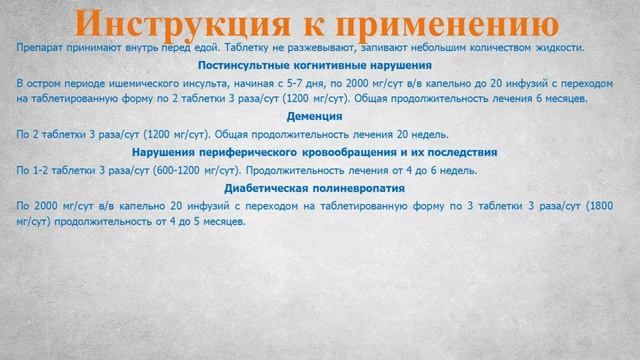 Инструкция к применению

Препарат принимают внутрь перед едой. Таблетку не разжевывают, запивают небольшим количеством жидкости.

Постинсультные когнитивные нарушения

В остром периоде ишемического инсульта, начиная с 5-7 дня, по 2000 мг/сут в/в капельно до 20 инфузий с переходом на таблетированную форму по 2 таблетки 3 раза/сут (1200 мг/сут). Общая продолжительность лечения 6 месяцев.

Деменция

По 2 таблетки 3 раза/сут (1200 мг/сут). Общая продолжительность лечения 20 недель.

Нарушения периферического кровообращения и их последствия

По 1-2 таблетки 3 раза/сут (600-1200 мг/сут). Продолжительность лечения от 4 до 6 недель.

Диабетическая полиневропатия

По 2000 мг/сут в/в капельно 20 инфузий с переходом на таблетированную форму по 3 таблетки 3 раза/сут (1800 мг/сут) продолжительность от 4 до 5 месяцев.